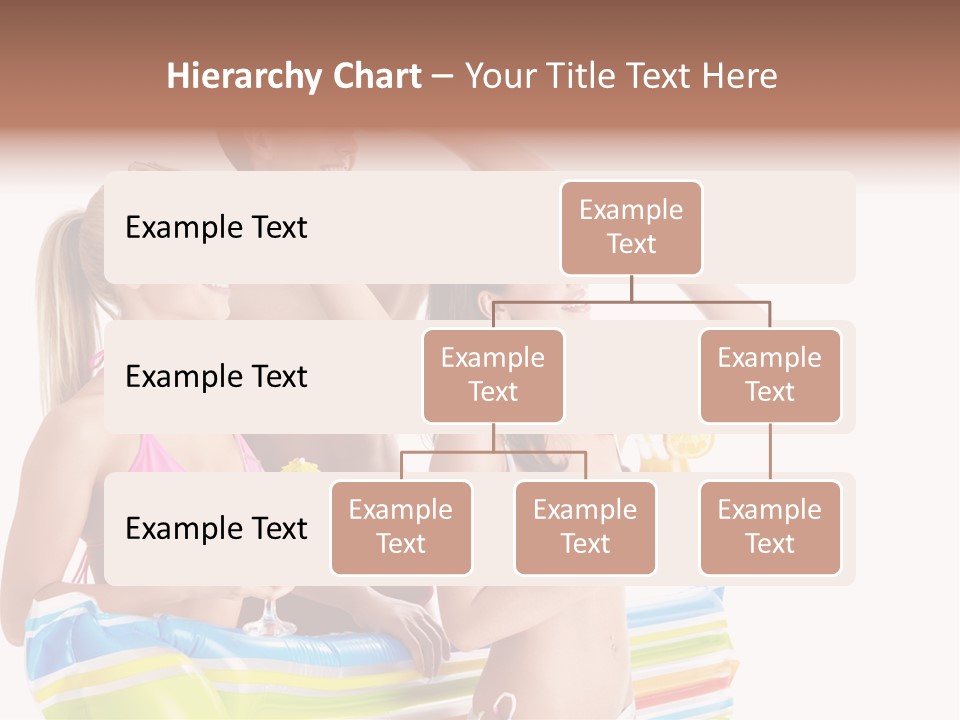 Hierarchy Chart – Your Title Text Here

Example Text

Example Text

Example Text

Example Text

Example Text

Example Text

Example Text

Example Text

Example Text